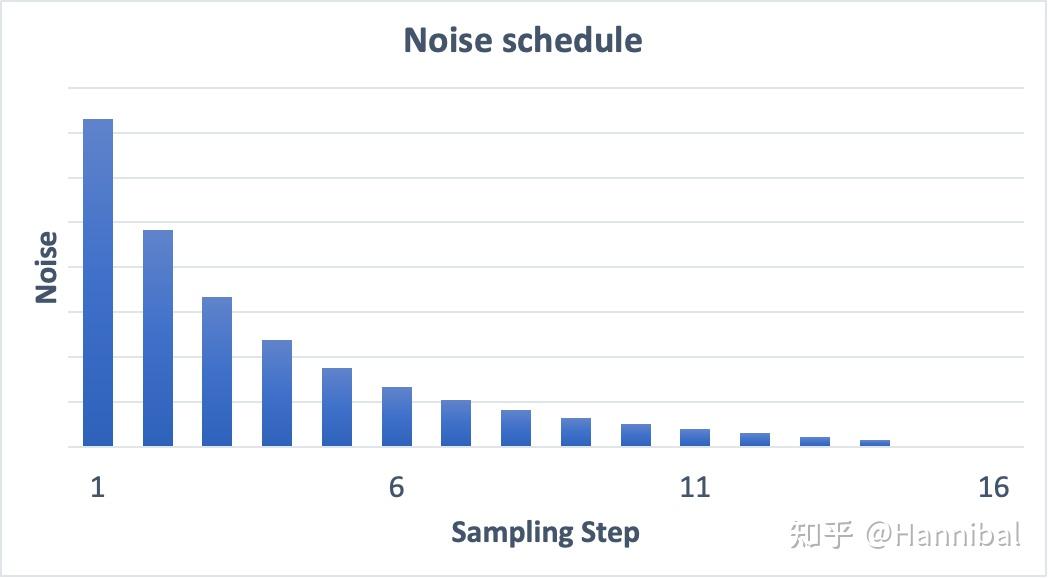 Noise schedule

Noise

1
6
11
16

Sampling Step

知乎 @Hannibal